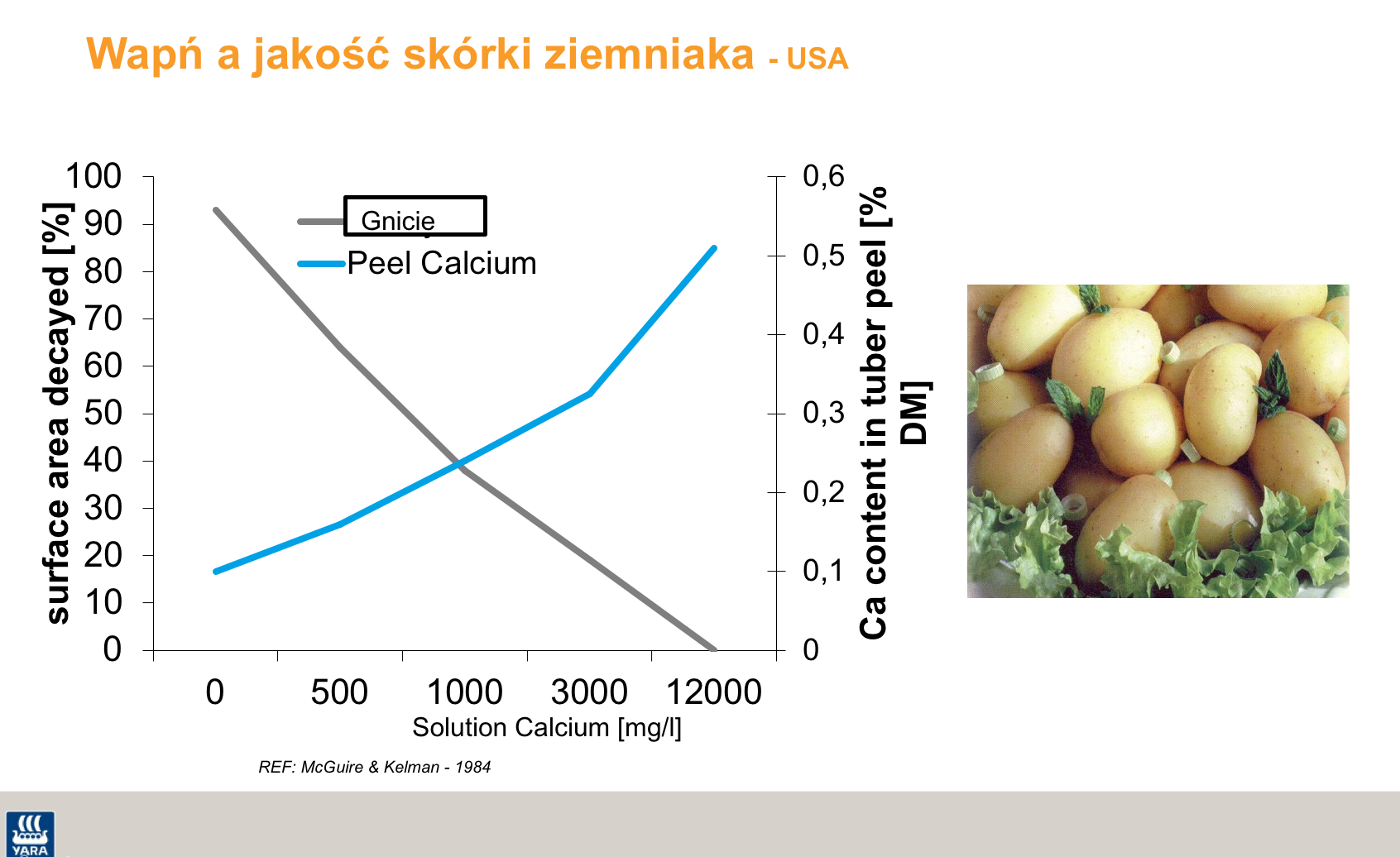 Wapń a jakość skórki ziemniaka - USA

surface area decayed [%]

100
90
80
70
60
50
40
30
20
10
0

Gnicie

Peel Calcium

0,6
0,5
0,4
0,3
0,2
0,1
0

Ca content in tuber peel [% DM]

0 500 1000 3000 12000

Solution Calcium [mg/l]

REF: McGuire & Kelman - 1984

YARA